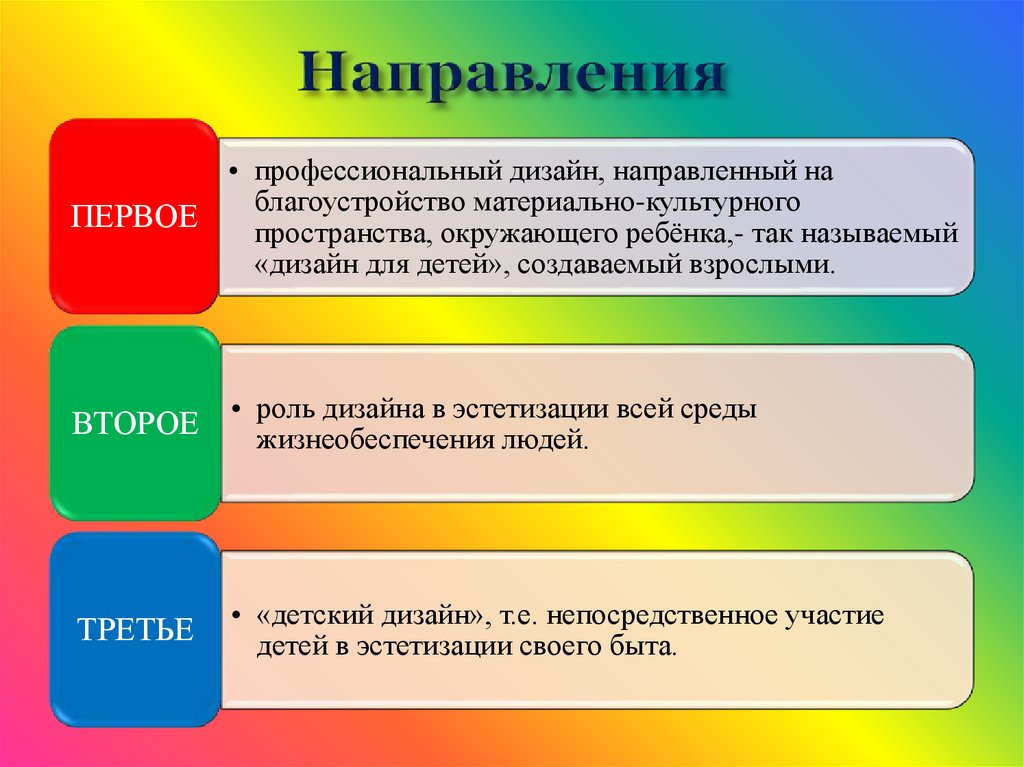 Направления

ПЕРВОЕ

• профессиональный дизайн, направленный на благоустройство материально-культурного пространства, окружающего ребёнка,- так называемый «дизайн для детей», создаваемый взрослыми.

ВТОРОЕ

• роль дизайна в эстетизации всей среды жизнеобеспечения людей.

ТРЕТЬЕ

• «детский дизайн», т.е. непосредственное участие детей в эстетизации своего быта.